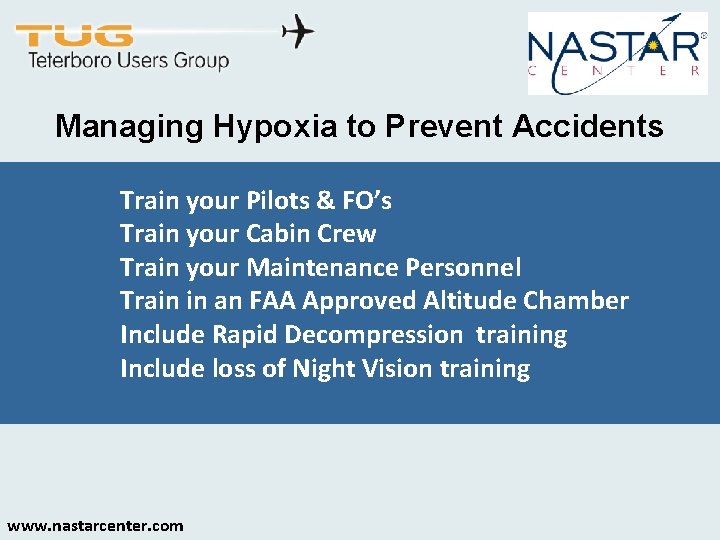 TUG
Teterboro Users Group

NASTAR®
CENTER

Managing Hypoxia to Prevent Accidents

Train your Pilots & FO's
Train your Cabin Crew
Train your Maintenance Personnel
Train in an FAA Approved Altitude Chamber
Include Rapid Decompression training
Include loss of Night Vision training

www.nastarcenter.com